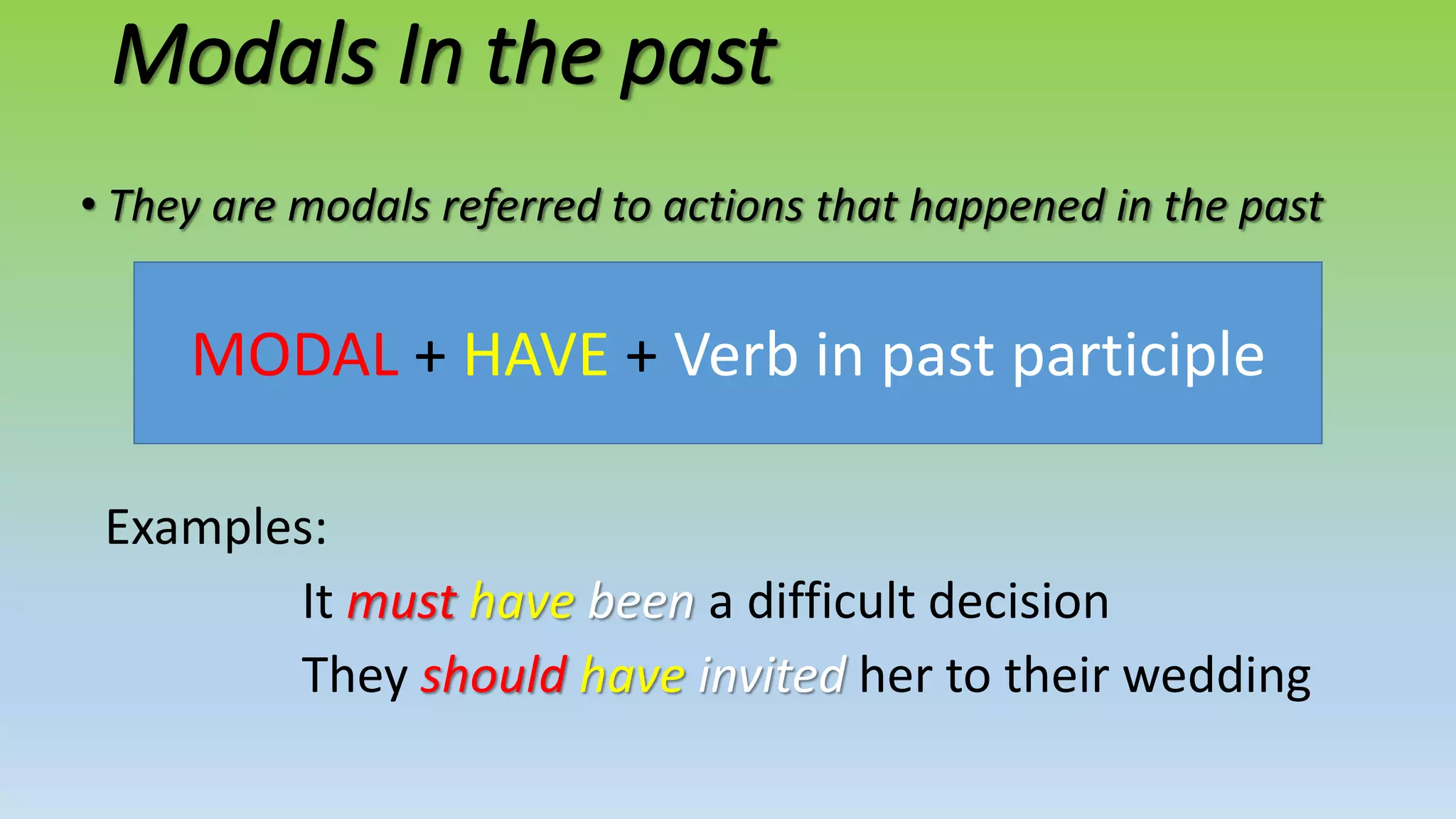 Modals In the past

• They are modals referred to actions that happened in the past

MODAL + HAVE + Verb in past participle

Examples:

It must have been a difficult decision

They should have invited her to their wedding